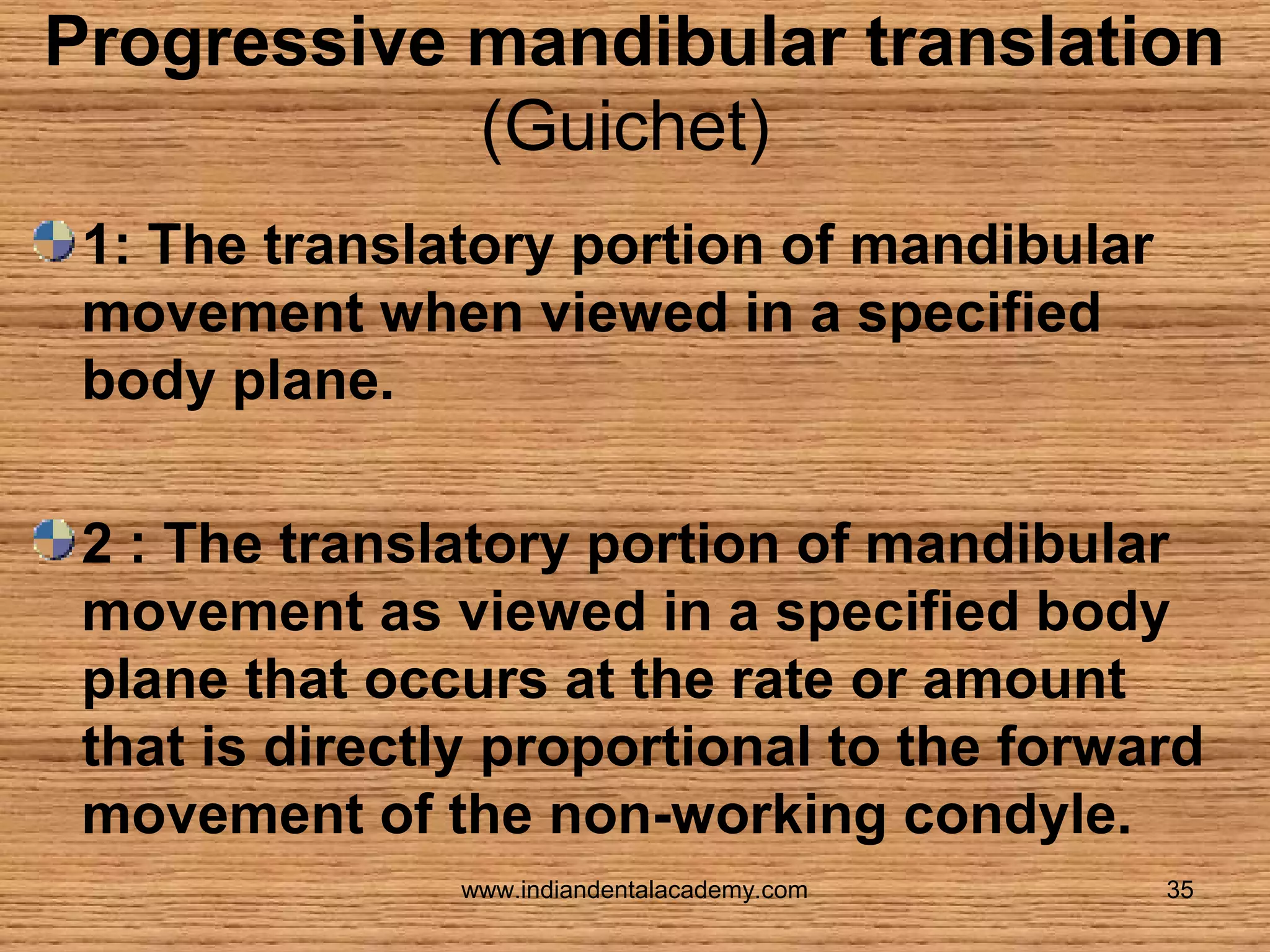 Progressive mandibular translation (Guichet)

1: The translatory portion of mandibular movement when viewed in a specified body plane.

2 : The translatory portion of mandibular movement as viewed in a specified body plane that occurs at the rate or amount that is directly proportional to the forward movement of the non-working condyle.

www.indiandentalacademy.com 35